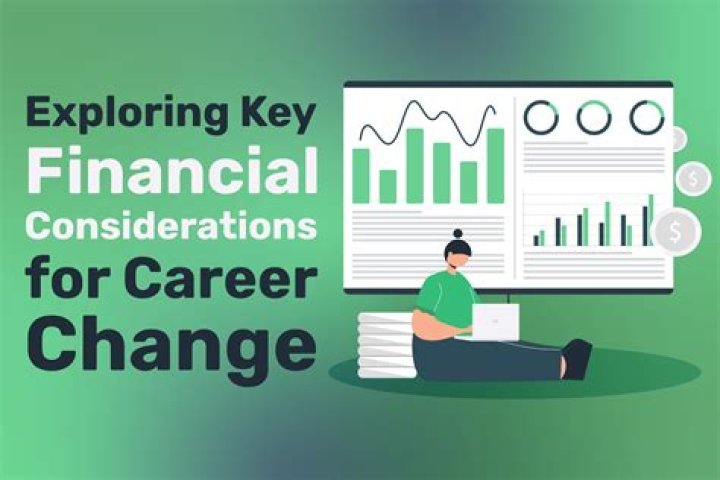 Exploring Key Financial Considerations for Career Change

$

$